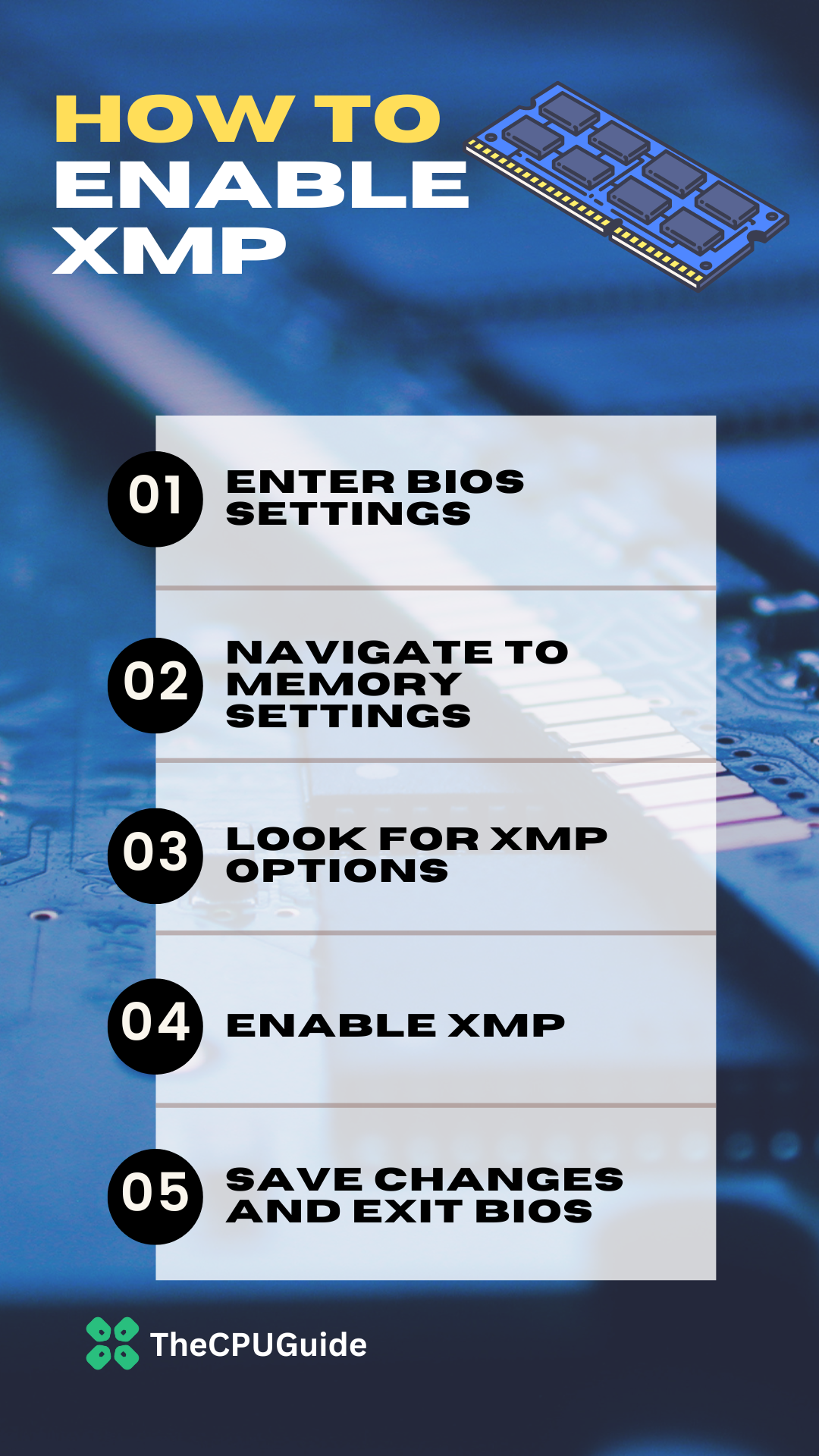 HOW TO ENABLE XMP

01 ENTER BIOS SETTINGS

02 NAVIGATE TO MEMORY SETTINGS

03 LOOK FOR XMP OPTIONS

04 ENABLE XMP

05 SAVE CHANGES AND EXIT BIOS

TheCPUGuide